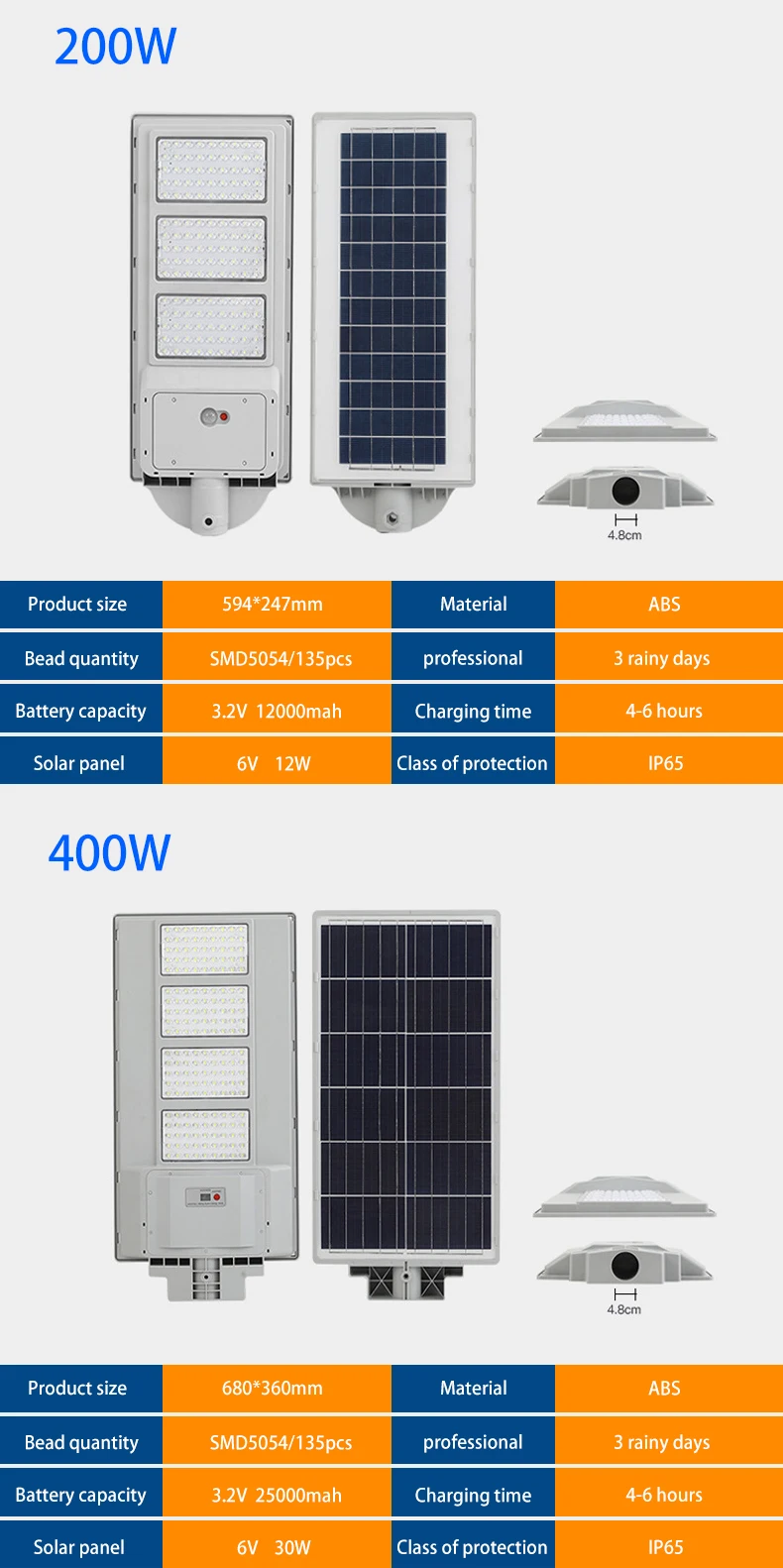 200W

4.8cm

| Product size | 594*247mm | Material | ABS |
|---|---|---|---|
| Bead quantity | SMD5054/135pcs | professional | 3 rainy days |
| Battery capacity | 3.2V 12000mah | Charging time | 4-6 hours |
| Solar panel | 6V 12W | Class of protection | IP65 |

400W

4.8cm

| Product size | 680*360mm | Material | ABS |
|---|---|---|---|
| Bead quantity | SMD5054/135pcs | professional | 3 rainy days |
| Battery capacity | 3.2V 25000mah | Charging time | 4-6 hours |
| Solar panel | 6V 30W | Class of protection | IP65 |